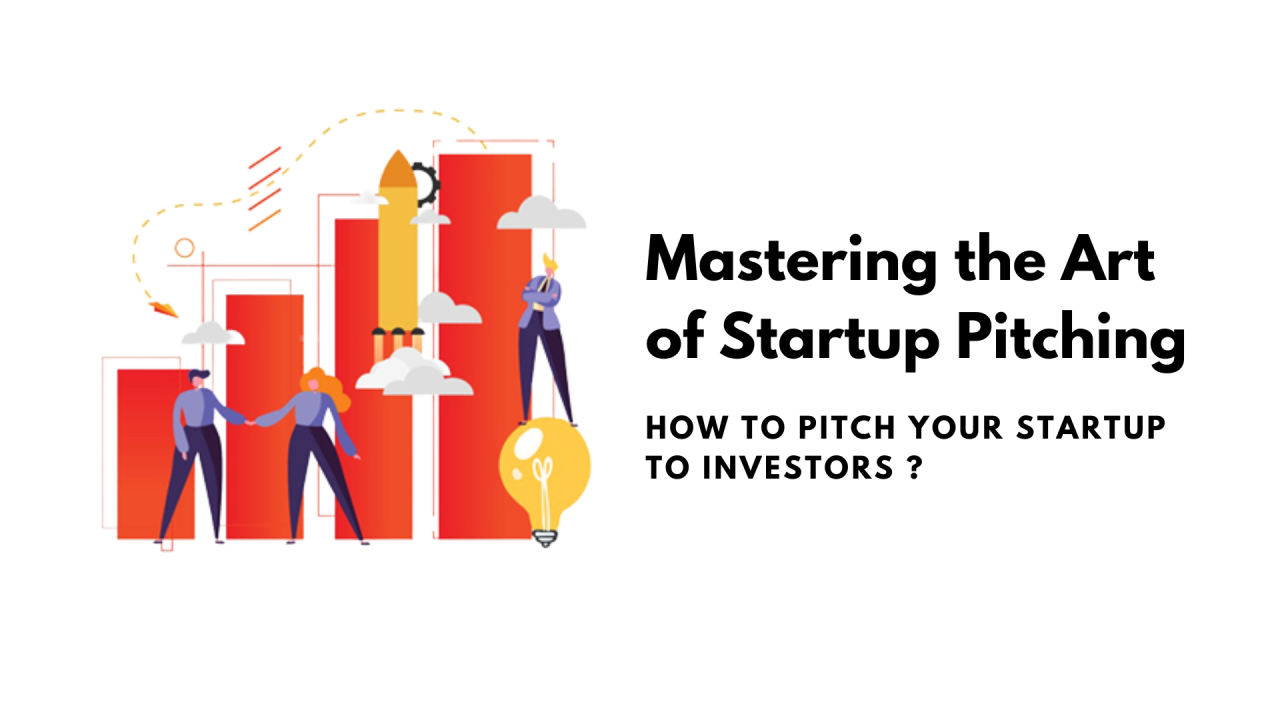 Mastering the Art of Startup Pitching

HOW TO PITCH YOUR STARTUP TO INVESTORS ?